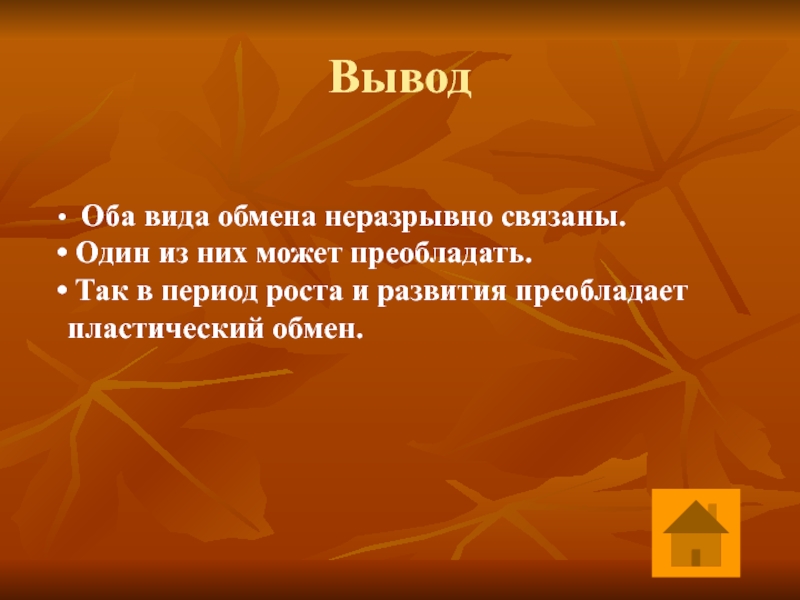 Вывод

• Оба вида обмена неразрывно связаны.
• Один из них может преобладать.
• Так в период роста и развития преобладает пластический обмен.